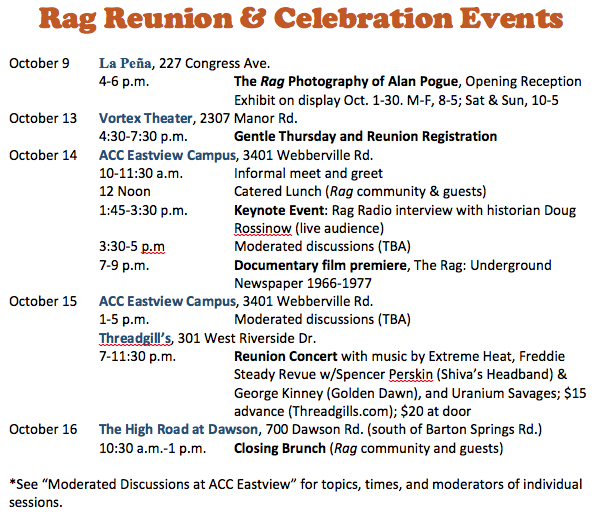 Rag Reunion & Celebration Events

October 9 La Peña, 227 Congress Ave.
4-6 p.m. The Rag Photography of Alan Pogue, Opening Reception
Exhibit on display Oct. 1-30. M-F, 8-5; Sat & Sun, 10-5

October 13 Vortex Theater, 2307 Manor Rd.
4:30-7:30 p.m. Gentle Thursday and Reunion Registration

October 14 ACC Eastview Campus, 3401 Webberville Rd.
10-11:30 a.m. Informal meet and greet
12 Noon Catered Lunch (Rag community & guests)
1:45-3:30 p.m. Keynote Event: Rag Radio interview with historian Doug Rossinow (live audience)
3:30-5 p.m Moderated discussions (TBA)
7-9 p.m. Documentary film premiere, The Rag: Underground Newspaper 1966-1977

October 15 ACC Eastview Campus, 3401 Webberville Rd.
1-5 p.m. Moderated discussions (TBA)
Threadgill's, 301 West Riverside Dr.
7-11:30 p.m. Reunion Concert with music by Extreme Heat, Freddie Steady Revue w/Spencer Perskin (Shiva's Headband) & George Kinney (Golden Dawn), and Uranium Savages; $15 advance (Threadgills.com); $20 at door

October 16 The High Road at Dawson, 700 Dawson Rd. (south of Barton Springs Rd.)
10:30 a.m.-1 p.m. Closing Brunch (Rag community and guests)

*See "Moderated Discussions at ACC Eastview" for topics, times, and moderators of individual sessions.